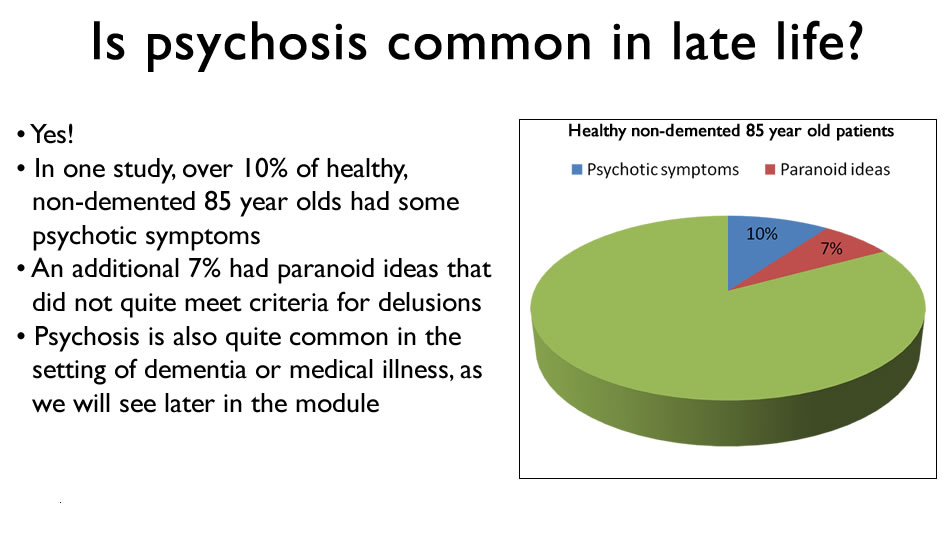 Is psychosis common in late life?

• Yes!
• In one study, over 10% of healthy, non-demented 85 year olds had some psychotic symptoms
• An additional 7% had paranoid ideas that did not quite meet criteria for delusions
• Psychosis is also quite common in the setting of dementia or medical illness, as we will see later in the module

Healthy non-demented 85 year old patients

Psychotic symptoms
Paranoid ideas

10%
7%